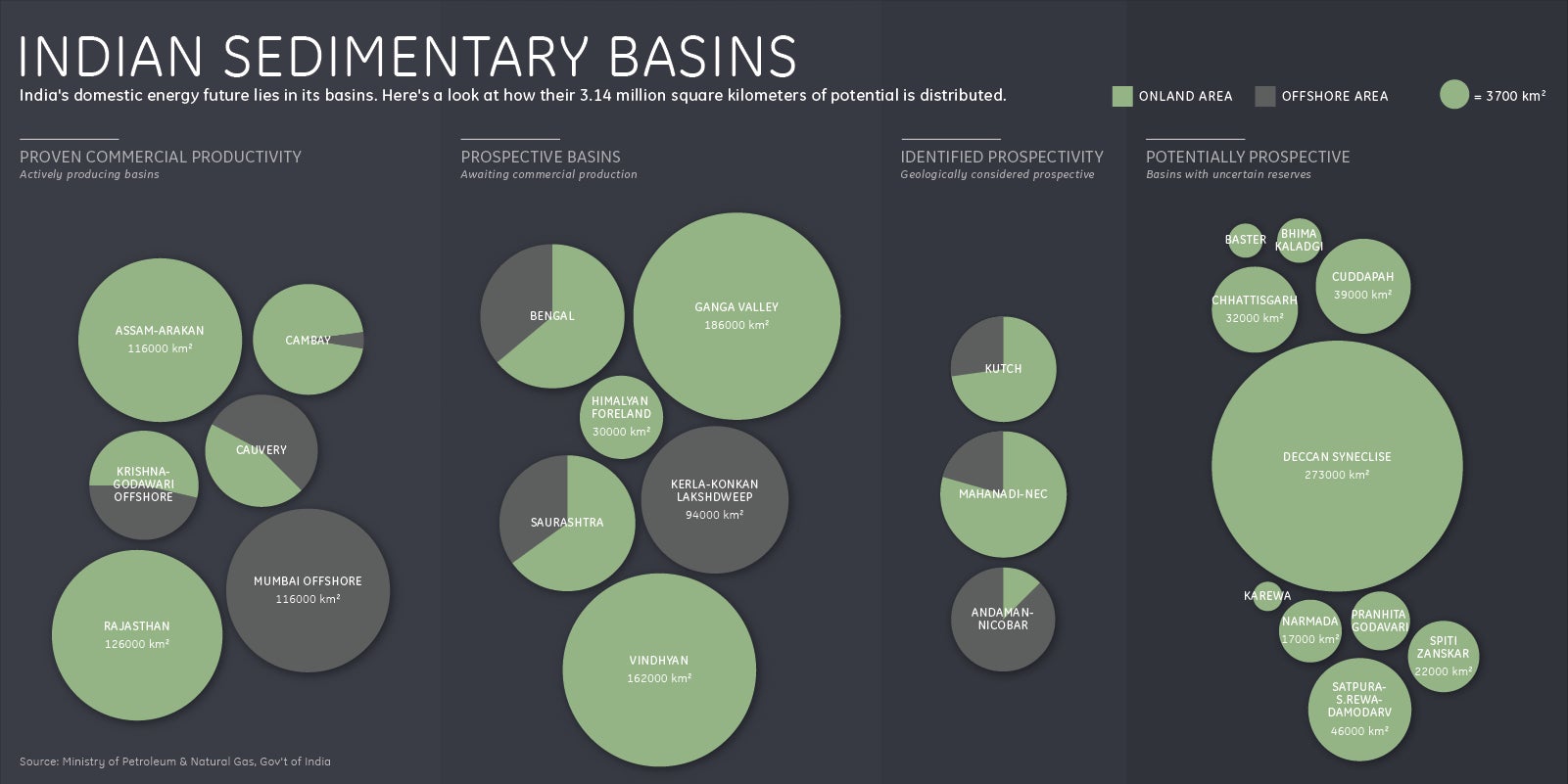 INDIAN SEDIMENTARY BASINS

India's domestic energy future lies in its basins. Here's a look at how their 3.14 million square kilometers of potential is distributed.

ONLAND AREA   OFFSHORE AREA   = 3700 km²

PROVEN COMMERCIAL PRODUCTIVITY
Actively producing basins

ASSAM-ARAKAN
116000 km²

CAMBAY

CAUVERY

KRISHNA-GODAWARI OFFSHORE

MUMBAI OFFSHORE
116000 km²

RAJASTHAN
126000 km²

PROSPECTIVE BASINS
Awaiting commercial production

BENGAL

GANGA VALLEY
186000 km²

HIMALYAN FORELAND
30000 km²

KERLA-KONKAN LAKSHDWEEP
94000 km²

SAURASHTRA

VINDHYAN
162000 km²

IDENTIFIED PROSPECTIVITY
Geologically considered prospective

KUTCH

MAHANADI-NEC

ANDAMAN-NICOBAR

POTENTIALLY PROSPECTIVE
Basins with uncertain reserves

BASTER

BHIMA KALADGI

CUDDAPAH
39000 km²

CHHATTISGARH
32000 km²

DECCAN SYNECLISE
273000 km²

KAREWA

NARMADA
17000 km²

PRANHITA GODAVARI

SPITI ZANSKAR
22000 km²

SATPURA-S.REWA-DAMODARV
46000 km²

Source: Ministry of Petroleum & Natural Gas, Gov't of India